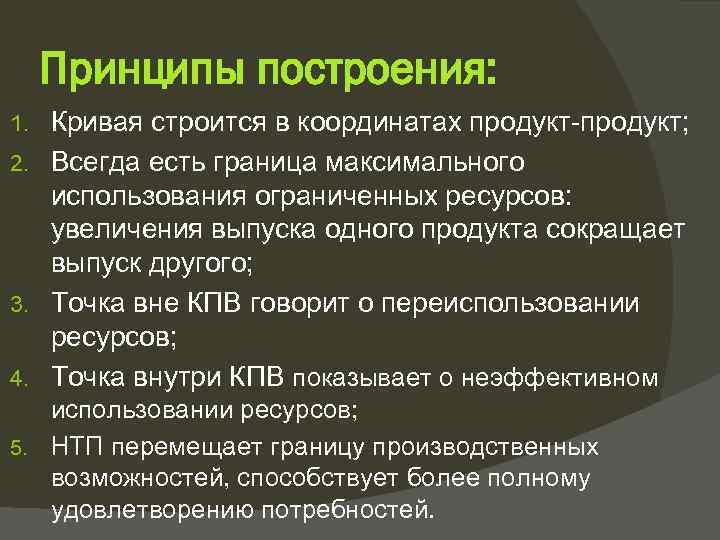 Принципы построения:

1. Кривая строится в координатах продукт-продукт;
2. Всегда есть граница максимального использования ограниченных ресурсов: увеличения выпуска одного продукта сокращает выпуск другого;
3. Точка вне КПВ говорит о переиспользовании ресурсов;
4. Точка внутри КПВ показывает о неэффективном использовании ресурсов;
5. НТП перемещает границу производственных возможностей, способствует более полному удовлетворению потребностей.